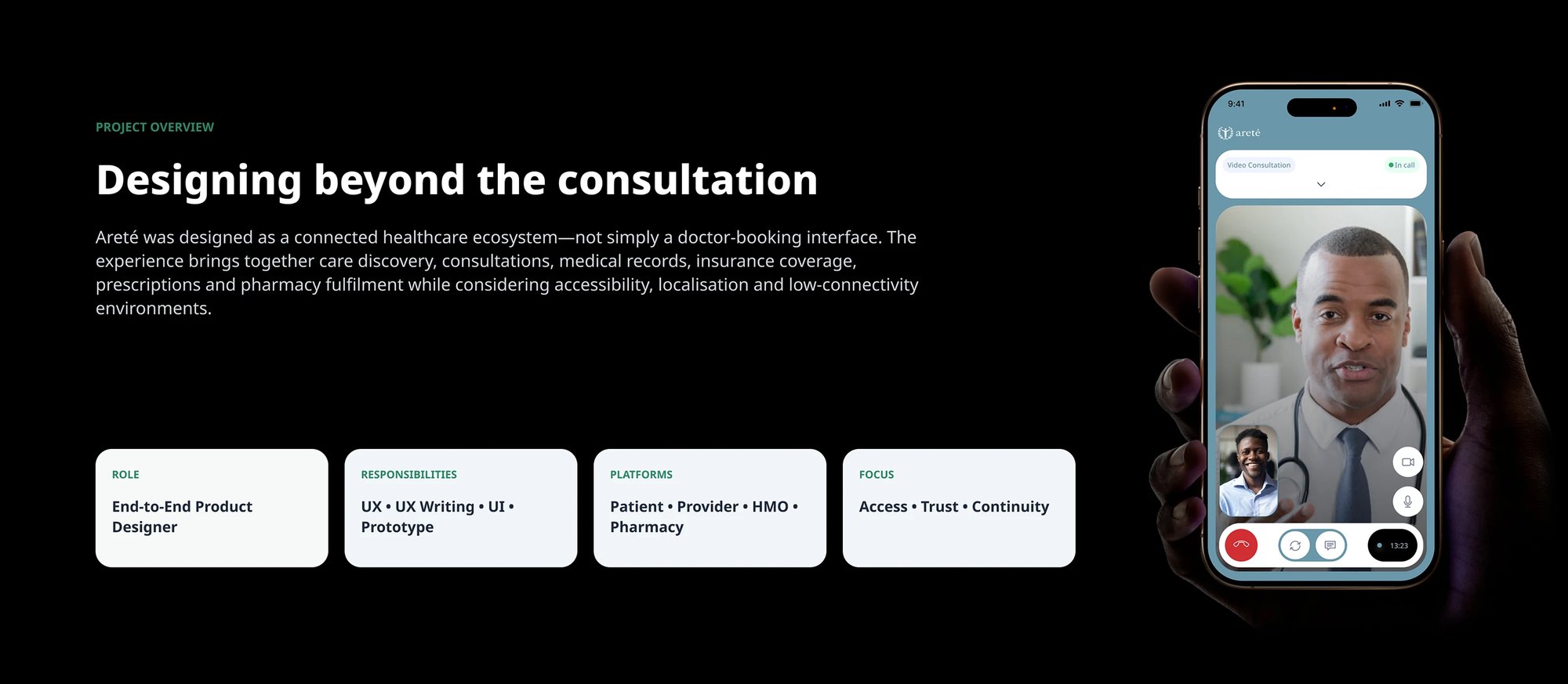 PROJECT OVERVIEW

Designing beyond the consultation

Areté was designed as a connected healthcare ecosystem—not simply a doctor-booking interface. The experience brings together care discovery, consultations, medical records, insurance coverage, prescriptions and pharmacy fulfilment while considering accessibility, localisation and low-connectivity environments.

ROLE

End-to-End Product Designer

RESPONSIBILITIES

UX • UX Writing • UI • Prototype

PLATFORMS

Patient • Provider • HMO • Pharmacy

FOCUS

Access • Trust • Continuity

9:41

areté

Video Consultation

In call

13:23